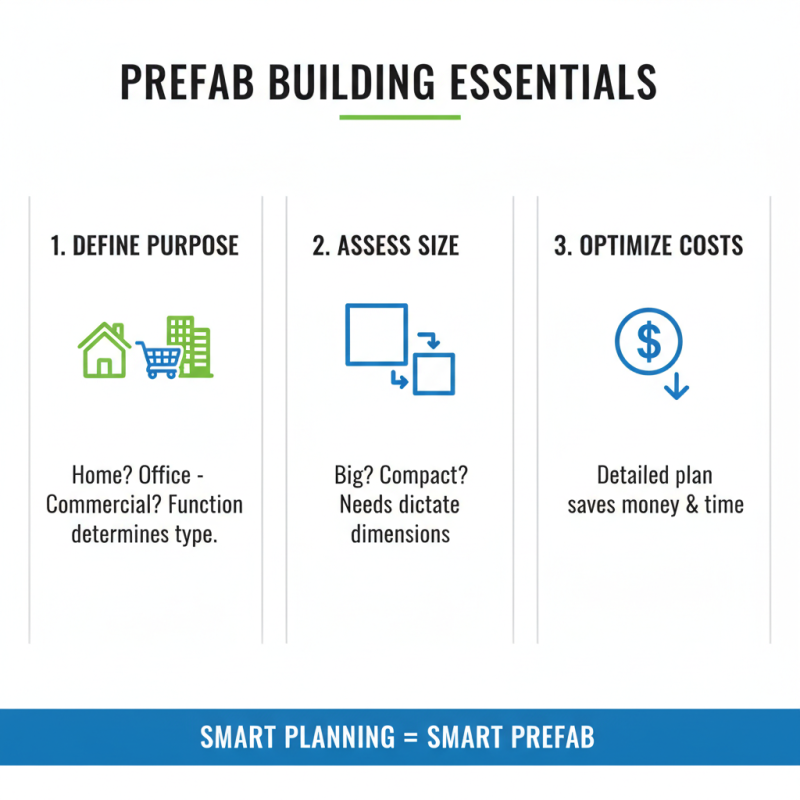 PREFAB BUILDING ESSENTIALS

1. DEFINE PURPOSE

Home? Office - Commercial? Function determines type.

2. ASSESS SIZE

Big? Compact? Needs dictate dimensions

3. OPTIMIZE COSTS

$

Detailed plan saves money & time

SMART PLANNING = SMART PREFAB